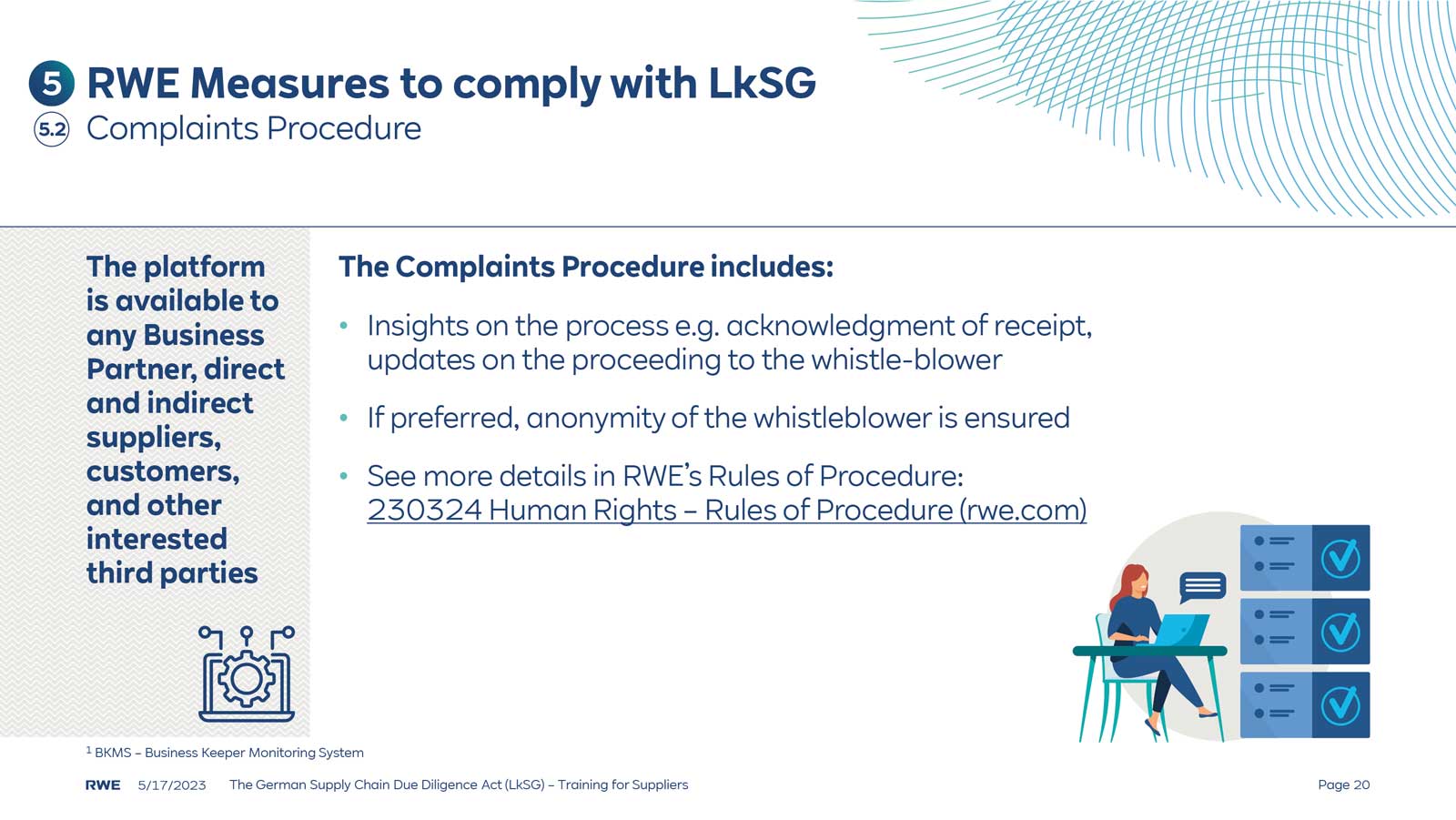 5 RWE Measures to comply with LkSG
5.2 Complaints Procedure

The platform is available to any Business Partner, direct and indirect suppliers, customers, and other interested third parties

The Complaints Procedure includes:

• Insights on the process e.g. acknowledgment of receipt, updates on the proceeding to the whistle-blower

• If preferred, anonymity of the whistleblower is ensured

• See more details in RWE's Rules of Procedure: 230324 Human Rights – Rules of Procedure (rwe.com)

$^1$ BKMS – Business Keeper Monitoring System

RWE 5/17/2023 The German Supply Chain Due Diligence Act (LkSG) – Training for Suppliers Page 20